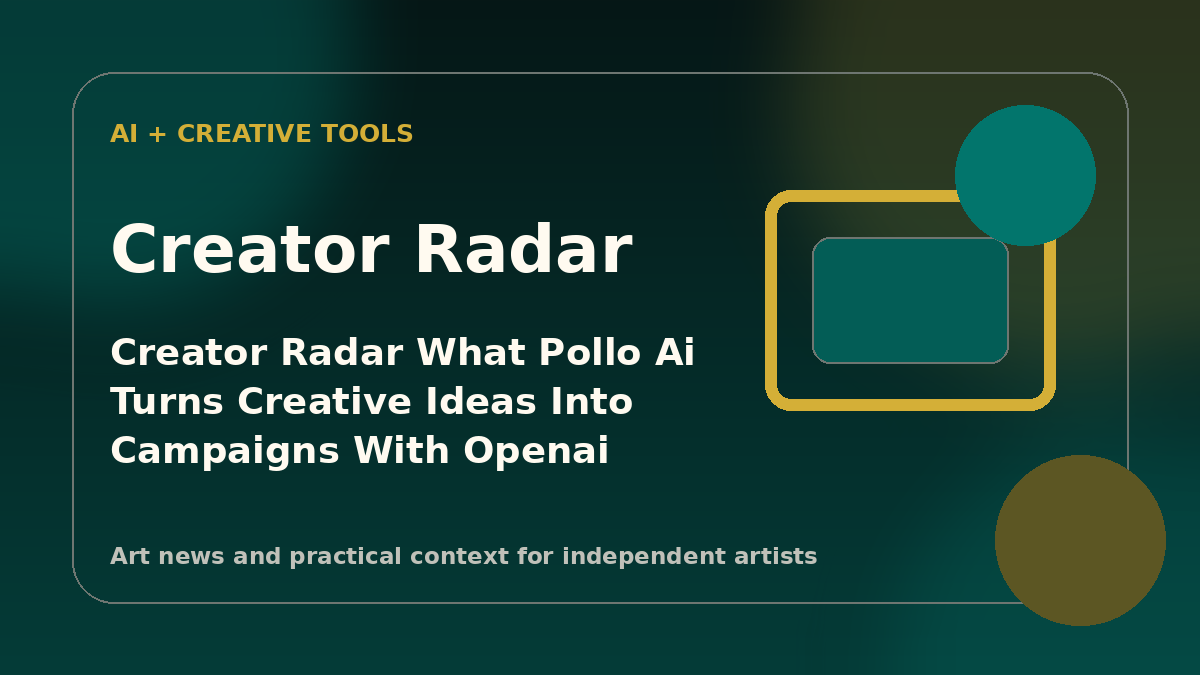 AI + CREATIVE TOOLS

Creator Radar

Creator Radar What Pollo Ai Turns Creative Ideas Into Campaigns With Openai

Art news and practical context for independent artists